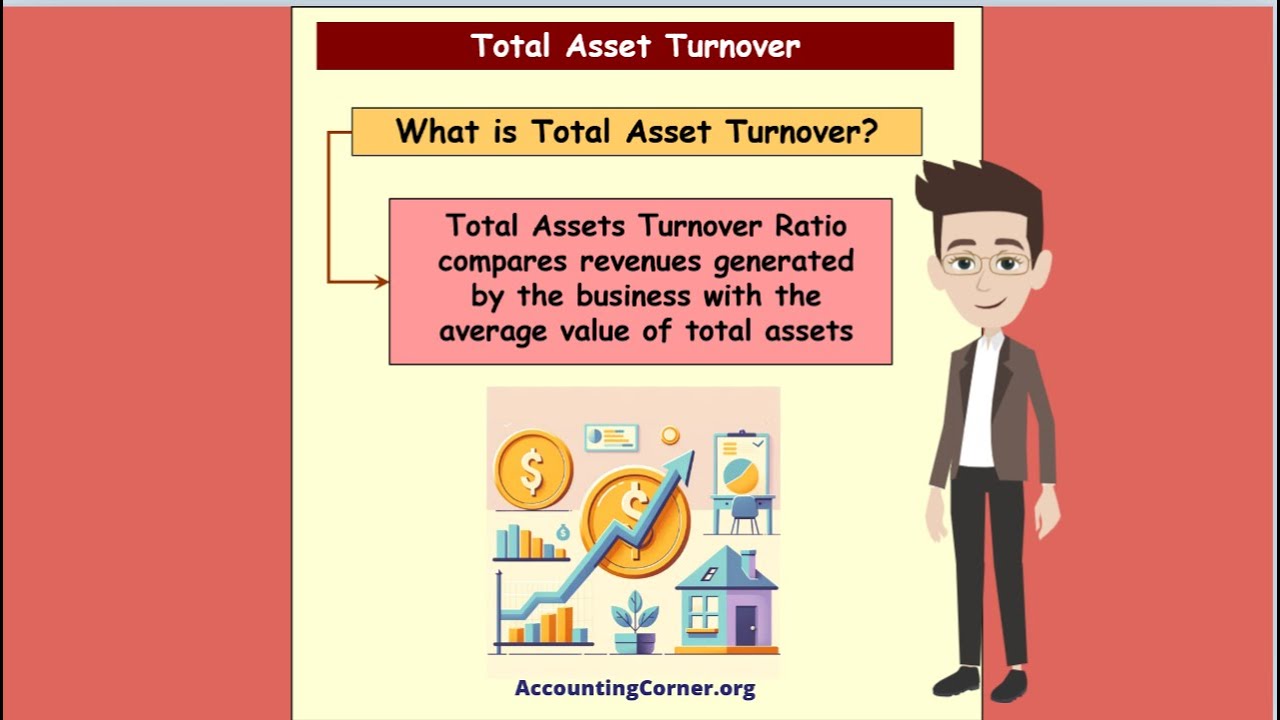 Total Asset Turnover

What is Total Asset Turnover?

Total Assets Turnover Ratio compares revenues generated by the business with the average value of total assets

$

$

$

AccountingCorner.org